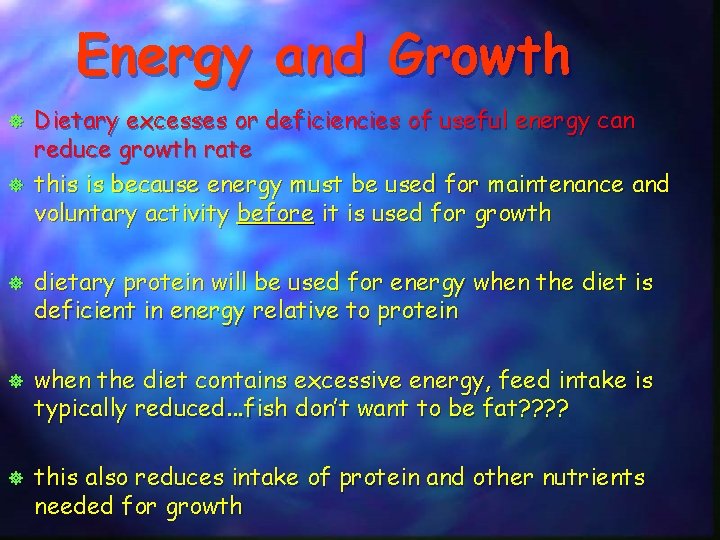 Energy and Growth

Dietary excesses or deficiencies of useful energy can reduce growth rate

this is because energy must be used for maintenance and voluntary activity before it is used for growth

dietary protein will be used for energy when the diet is deficient in energy relative to protein

when the diet contains excessive energy, feed intake is typically reduced…fish don't want to be fat????

this also reduces intake of protein and other nutrients needed for growth